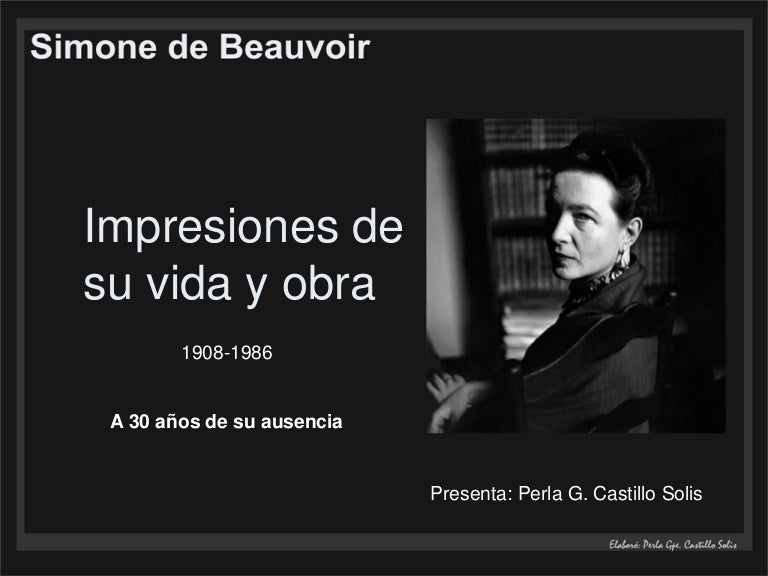 Simone de Beauvoir

Impresiones de su vida y obra

1908-1986

A 30 años de su ausencia

Presenta: Perla G. Castillo Solis

Elaboró: Perla Gpe. Castillo Solis